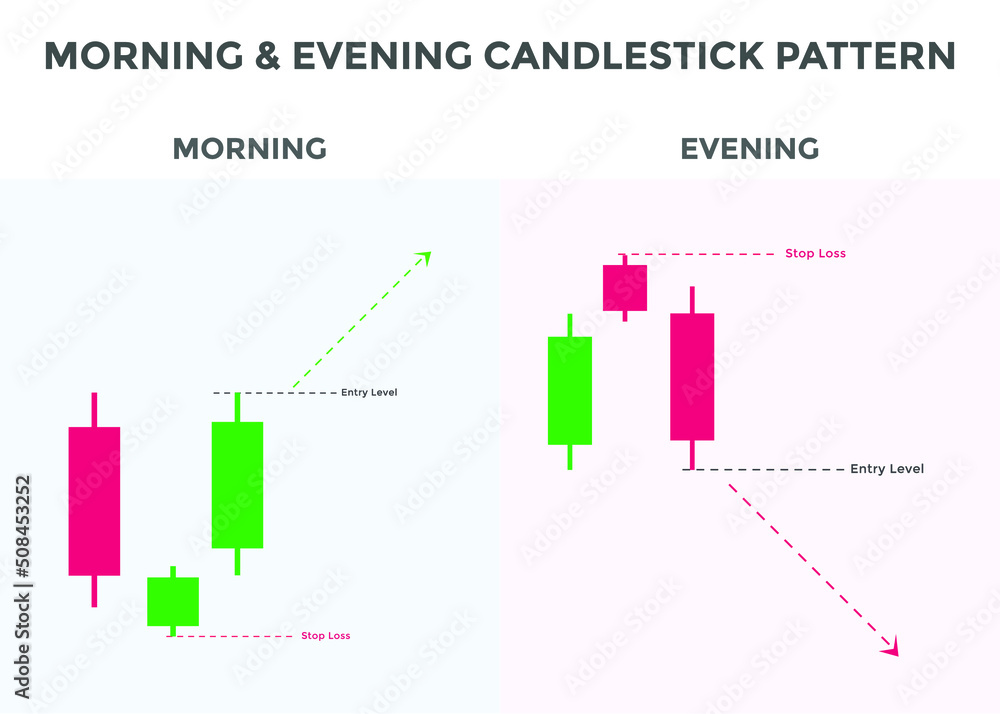 MORNING & EVENING CANDLESTICK PATTERN

MORNING

Entry Level

Stop Loss

EVENING

Stop Loss

Entry Level

Adobe Stock | #508453252